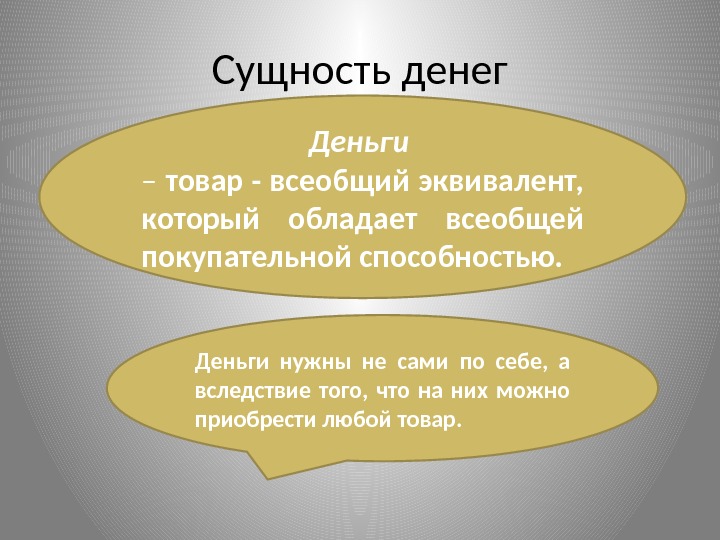 Сущность денег

Деньги
– товар - всеобщий эквивалент, который обладает всеобщей покупательной способностью.

Деньги нужны не сами по себе, а вследствие того, что на них можно приобрести любой товар.